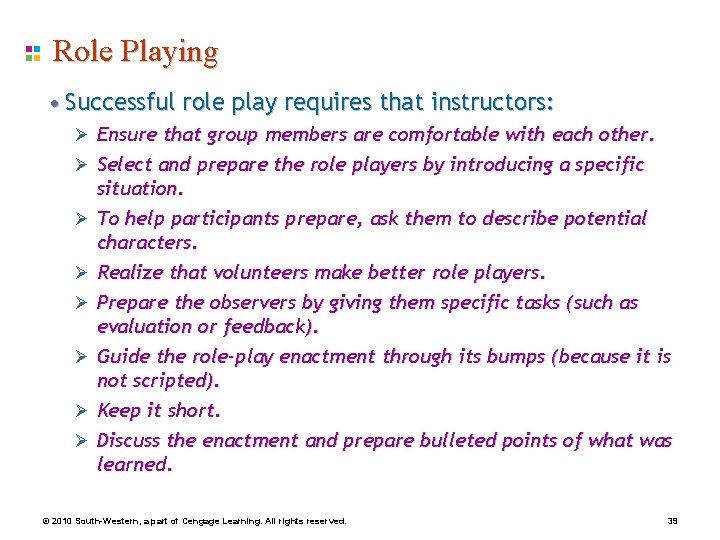 Role Playing

• Successful role play requires that instructors:

➢ Ensure that group members are comfortable with each other.

➢ Select and prepare the role players by introducing a specific situation.

➢ To help participants prepare, ask them to describe potential characters.

➢ Realize that volunteers make better role players.

➢ Prepare the observers by giving them specific tasks (such as evaluation or feedback).

➢ Guide the role-play enactment through its bumps (because it is not scripted).

➢ Keep it short.

➢ Discuss the enactment and prepare bulleted points of what was learned.

© 2010 South-Western, a part of Cengage Learning. All rights reserved.

39